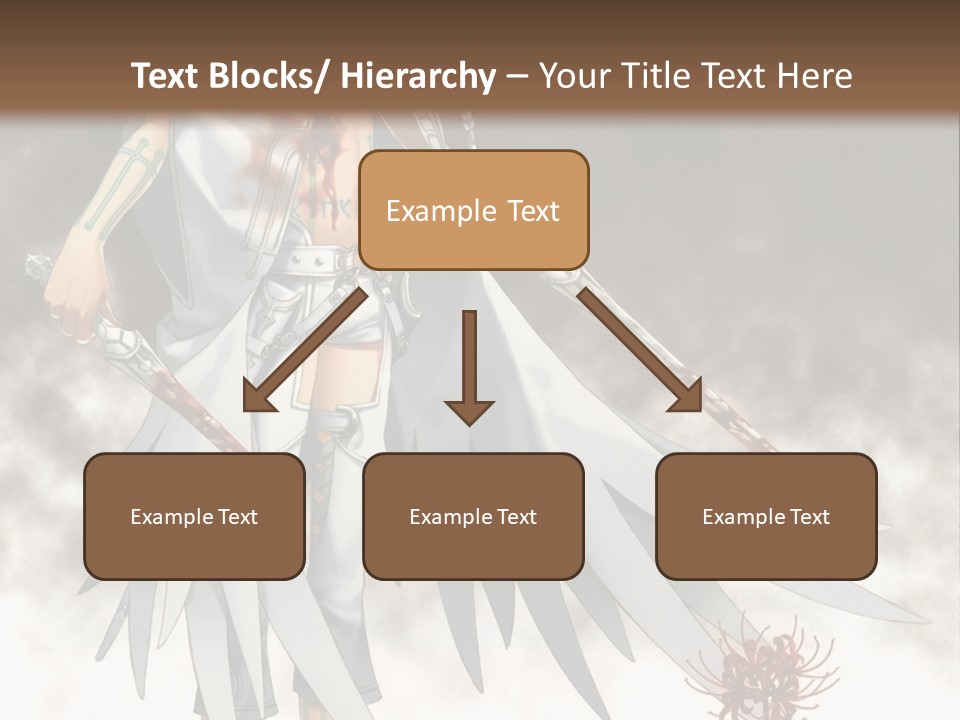 Text Blocks/ Hierarchy – Your Title Text Here

Example Text

Example Text

Example Text

Example Text